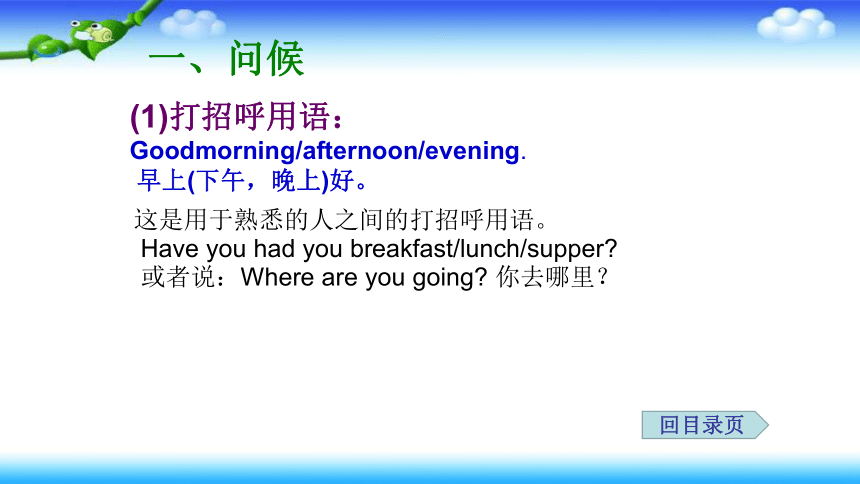 一、问候

(1)打招呼用语：
Goodmorning/afternoon/evening.
早上(下午，晚上)好。

这是用于熟悉的人之间的打招呼用语。
Have you had you breakfast/lunch/supper?
或者说：Where are you going? 你去哪里？

回目录页